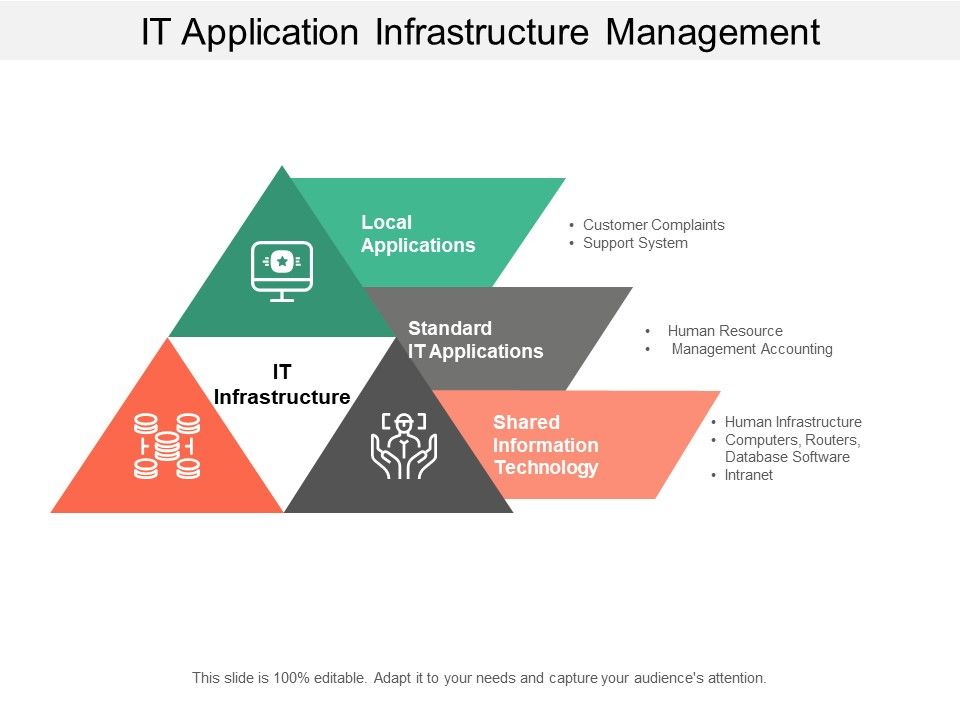 IT Application Infrastructure Management

Local Applications

• Customer Complaints
• Support System

Standard IT Applications

• Human Resource
• Management Accounting

IT Infrastructure

Shared Information Technology

• Human Infrastructure
• Computers, Routers, Database Software
• Intranet

This slide is 100% editable. Adapt it to your needs and capture your audience's attention.